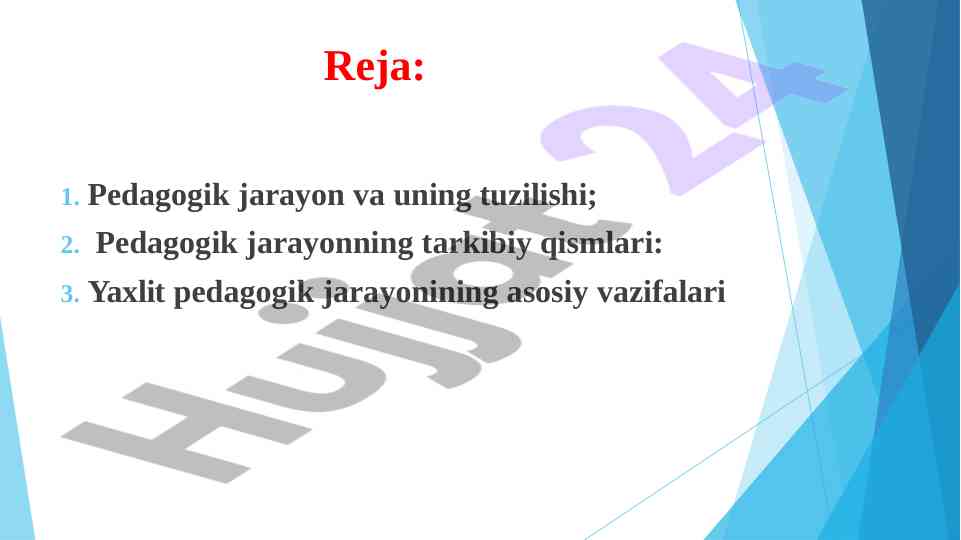 Reja:

1. Pedagogik jarayon va uning tuzilishi;
2. Pedagogik jarayonning tarkibiy qismlari:
3. Yaxlit pedagogik jarayonining asosiy vazifalari

Hujjat 24